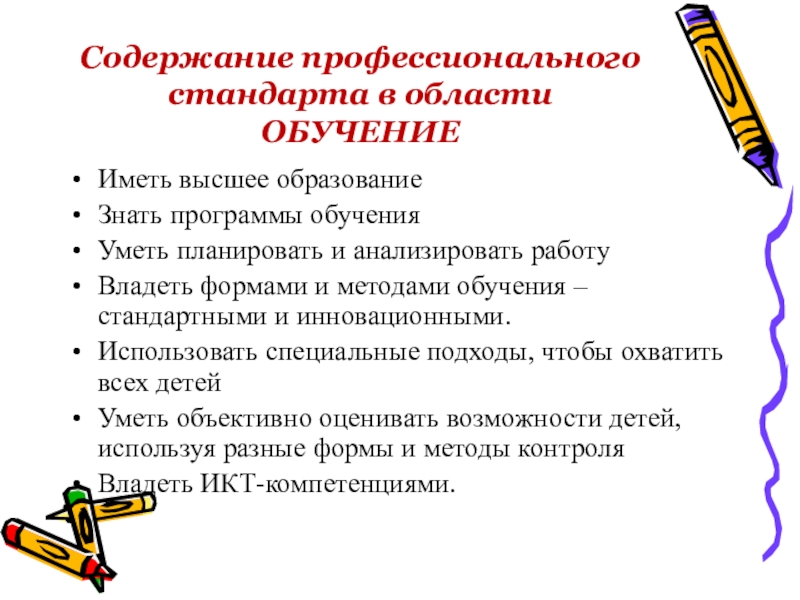 Содержание профессионального стандарта в области ОБУЧЕНИЕ

• Иметь высшее образование
• Знать программы обучения
• Уметь планировать и анализировать работу
• Владеть формами и методами обучения – стандартными и инновационными.
• Использовать специальные подходы, чтобы охватить всех детей
• Уметь объективно оценивать возможности детей, используя разные формы и методы контроля
• Владеть ИКТ-компетенциями.